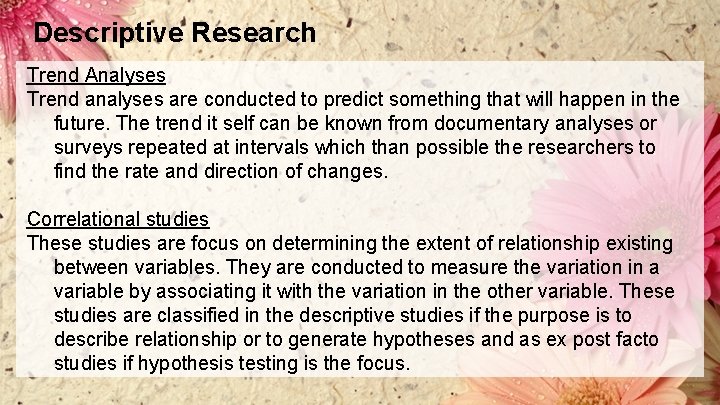 Descriptive Research

Trend Analyses

Trend analyses are conducted to predict something that will happen in the future. The trend it self can be known from documentary analyses or surveys repeated at intervals which than possible the researchers to find the rate and direction of changes.

Correlational studies

These studies are focus on determining the extent of relationship existing between variables. They are conducted to measure the variation in a variable by associating it with the variation in the other variable. These studies are classified in the descriptive studies if the purpose is to describe relationship or to generate hypotheses and as ex post facto studies if hypothesis testing is the focus.